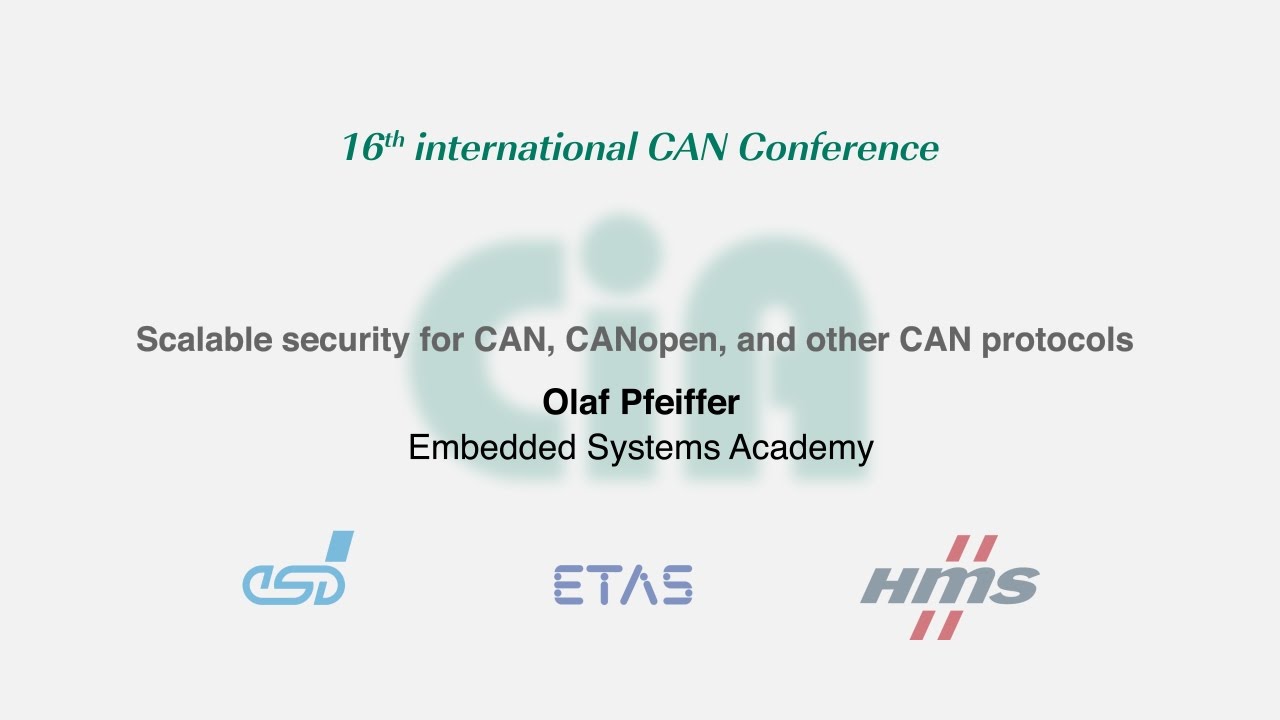 $16^{th}$ international CAN Conference

CiA

Scalable security for CAN, CANopen, and other CAN protocols

Olaf Pfeiffer
Embedded Systems Academy

esd

ETAS

HMS